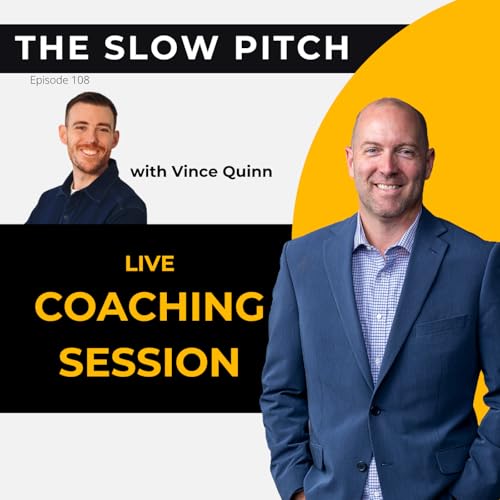 THE SLOW PITCH
Episode 108

with Vince Quinn

LIVE
COACHING
SESSION